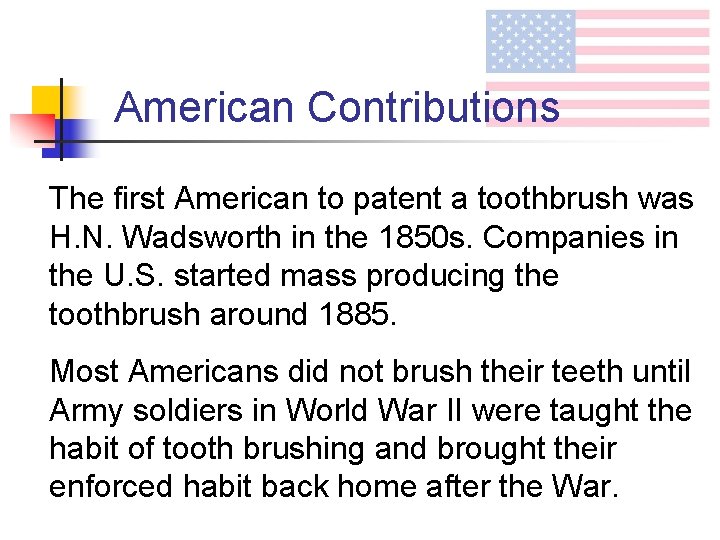 American Contributions

The first American to patent a toothbrush was H.N. Wadsworth in the 1850s. Companies in the U.S. started mass producing the toothbrush around 1885.

Most Americans did not brush their teeth until Army soldiers in World War II were taught the habit of tooth brushing and brought their enforced habit back home after the War.